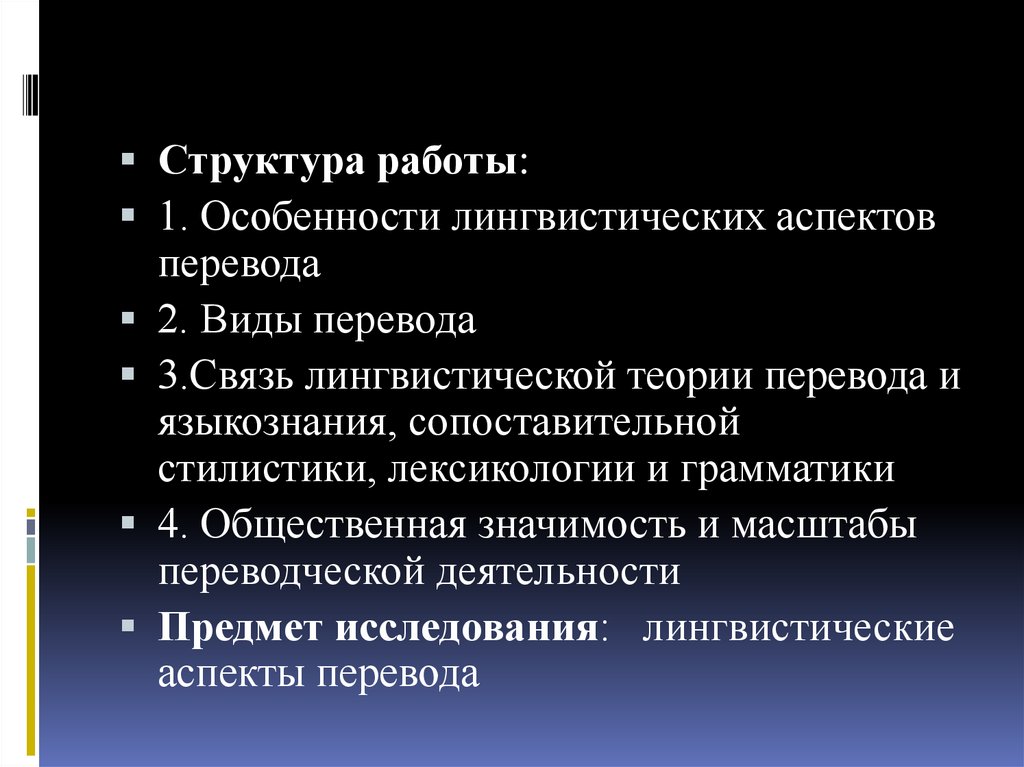 Структура работы:

1. Особенности лингвистических аспектов перевода

2. Виды перевода

3.Связь лингвистической теории перевода и языкознания, сопоставительной стилистики, лексикологии и грамматики

4. Общественная значимость и масштабы переводческой деятельности

Предмет исследования: лингвистические аспекты перевода